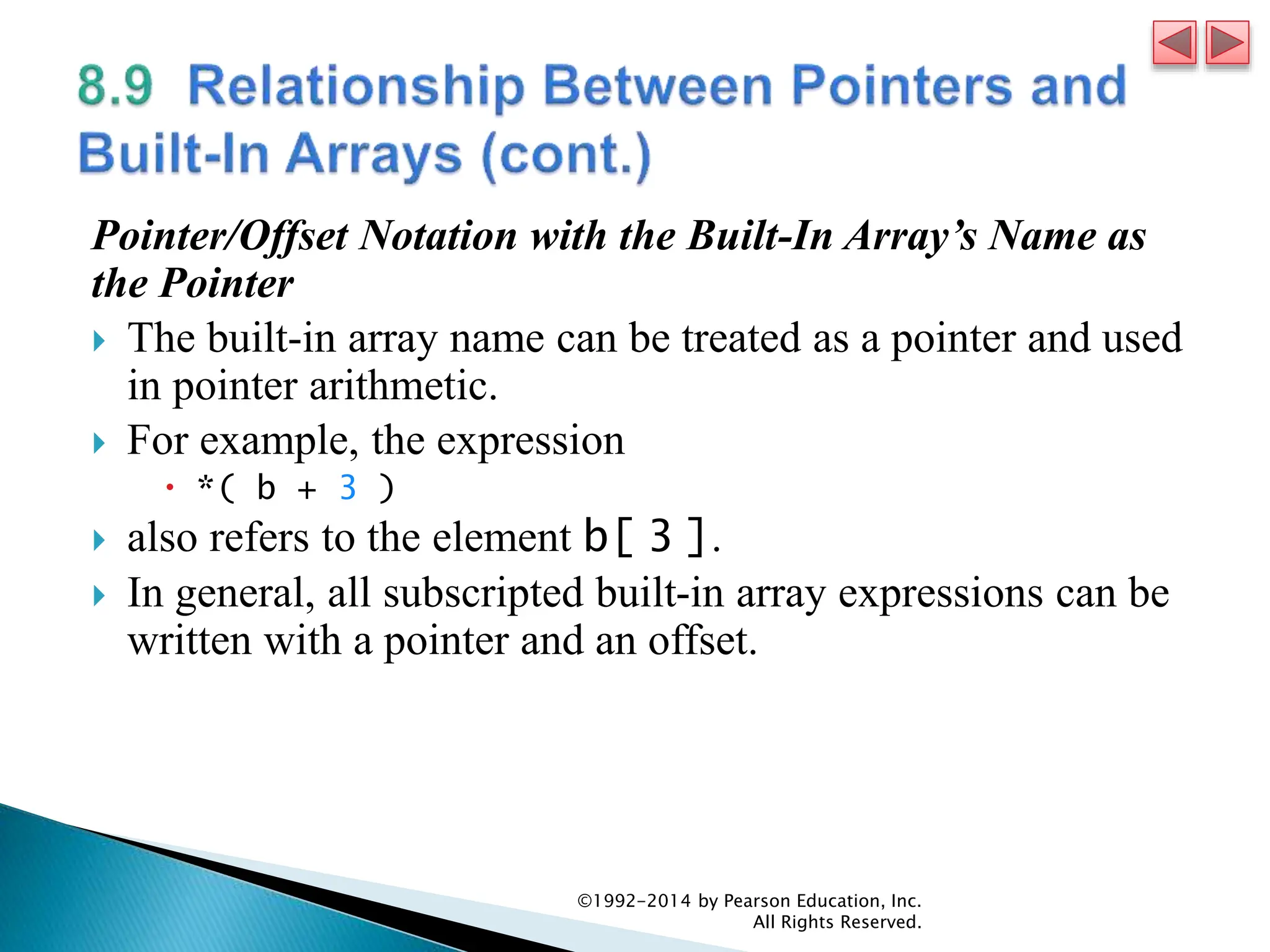 8.9 Relationship Between Pointers and Built-In Arrays (cont.)

Pointer/Offset Notation with the Built-In Array's Name as the Pointer

The built-in array name can be treated as a pointer and used in pointer arithmetic.

For example, the expression

*( b + 3 )

also refers to the element b[ 3 ].

In general, all subscripted built-in array expressions can be written with a pointer and an offset.

©1992-2014 by Pearson Education, Inc. All Rights Reserved.